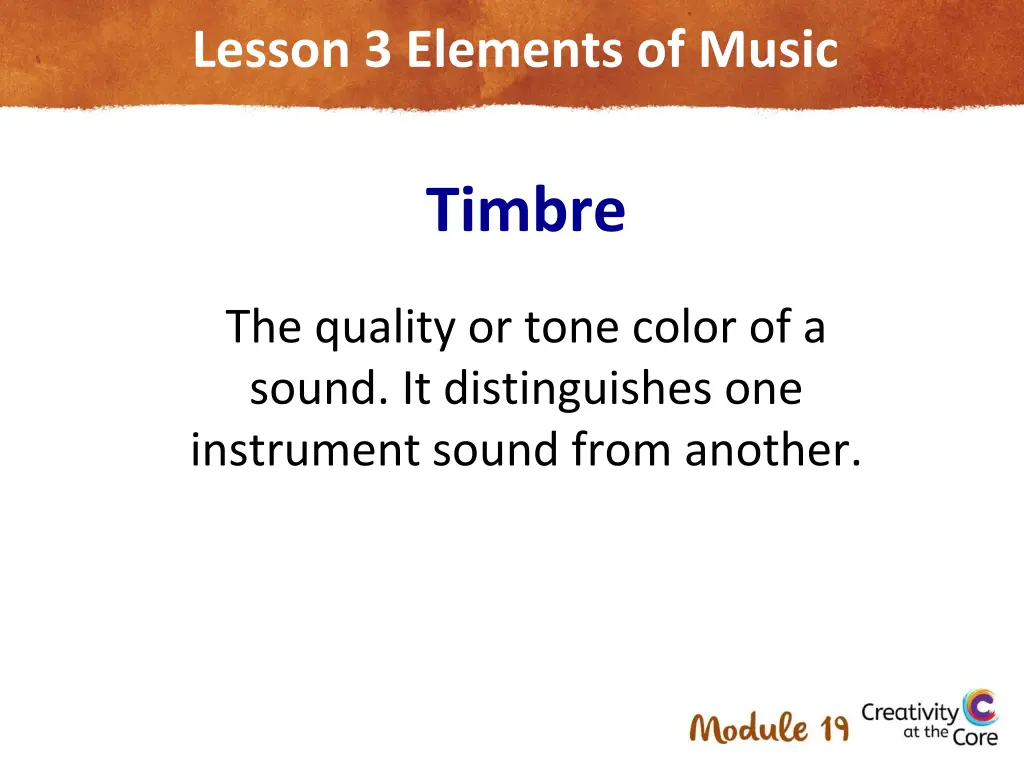 Lesson 3 Elements of Music

Timbre

The quality or tone color of a sound. It distinguishes one instrument sound from another.

Module 19

Creativity at the Core